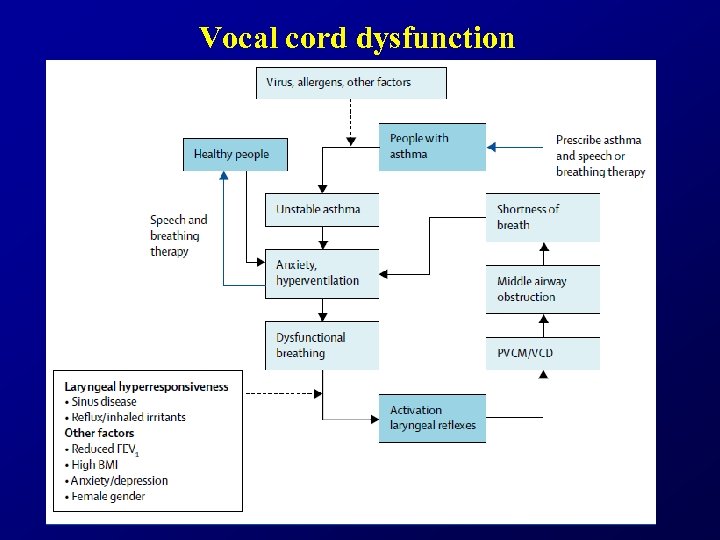 Vocal cord dysfunction

Virus, allergens, other factors

Healthy people

People with asthma

Prescribe asthma and speech or breathing therapy

Speech and breathing therapy

Unstable asthma

Shortness of breath

Anxiety, hyperventilation

Middle airway obstruction

Dysfunctional breathing

PVCM/VCD

Laryngeal hyperresponsiveness
• Sinus disease
• Reflux/inhaled irritants
Other factors
• Reduced $FEV_1$
• High BMI
• Anxiety/depression
• Female gender

Activation laryngeal reflexes